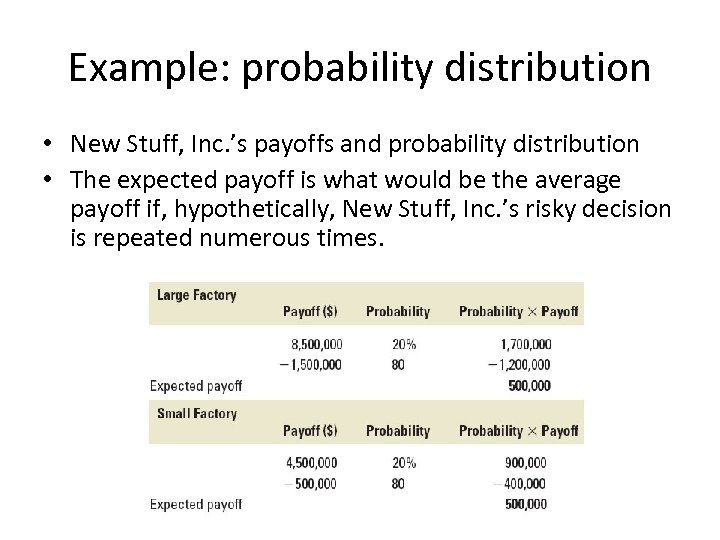 Example: probability distribution

• New Stuff, Inc.'s payoffs and probability distribution
• The expected payoff is what would be the average payoff if, hypothetically, New Stuff, Inc.'s risky decision is repeated numerous times.

| Large Factory | Payoff ($) | Probability | Probability × Payoff |
|---|---|---|---|
| | 8,500,000 | 20% | 1,700,000 |
| | −1,500,000 | 80 | −1,200,000 |
| Expected payoff | | | 500,000 |

| Small Factory | Payoff ($) | Probability | Probability × Payoff |
|---|---|---|---|
| | 4,500,000 | 20% | 900,000 |
| | −500,000 | 80 | −400,000 |
| Expected payoff | | | 500,000 |